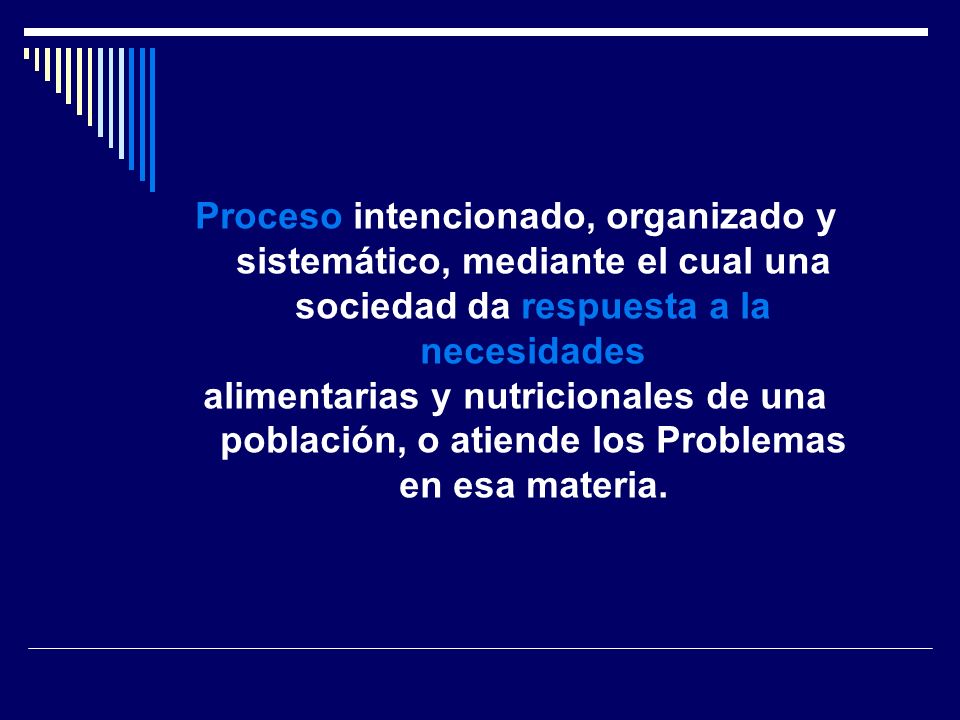 Proceso intencionado, organizado y sistemático, mediante el cual una sociedad da respuesta a la necesidades
alimentarias y nutricionales de una población, o atiende los Problemas en esa materia.